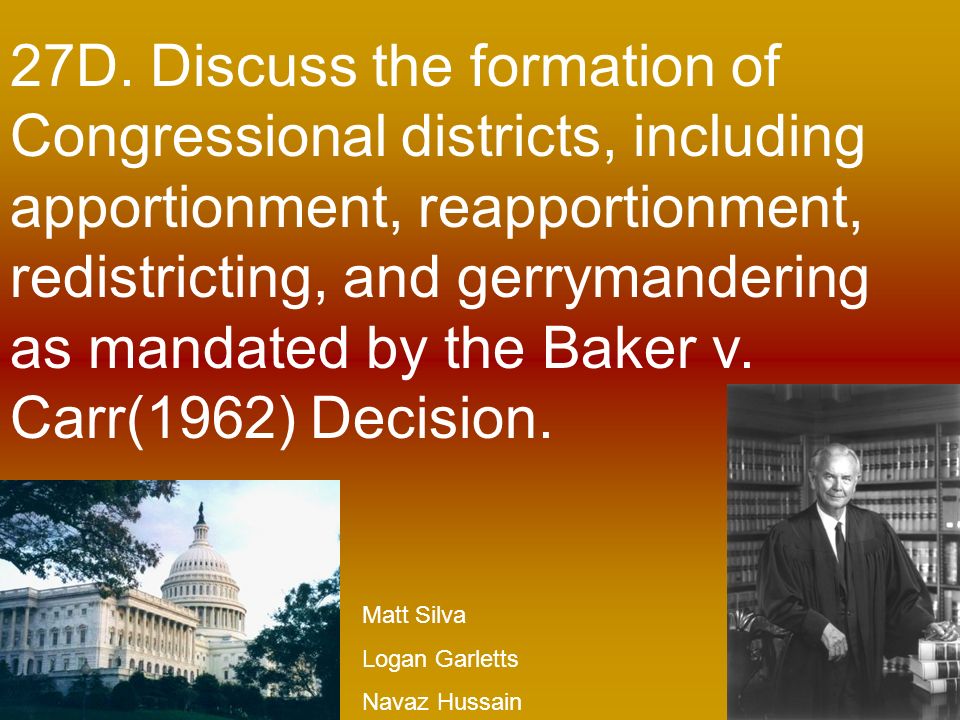 27D. Discuss the formation of Congressional districts, including apportionment, reapportionment, redistricting, and gerrymandering as mandated by the Baker v. Carr(1962) Decision.

Matt Silva

Logan Garletts

Navaz Hussain